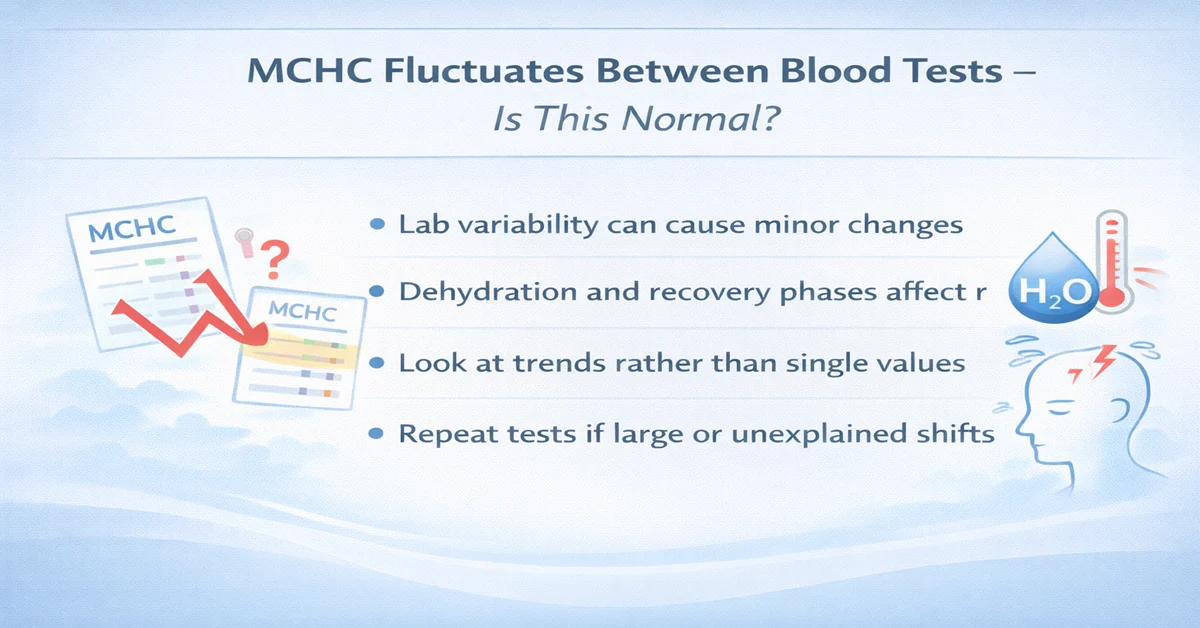 MCHC Fluctuates Between Blood Tests –
Is This Normal?

MCHC

?

MCHC

• Lab variability can cause minor changes

• Dehydration and recovery phases affect r

• Look at trends rather than single values

• Repeat tests if large or unexplained shifts

$H_2O$